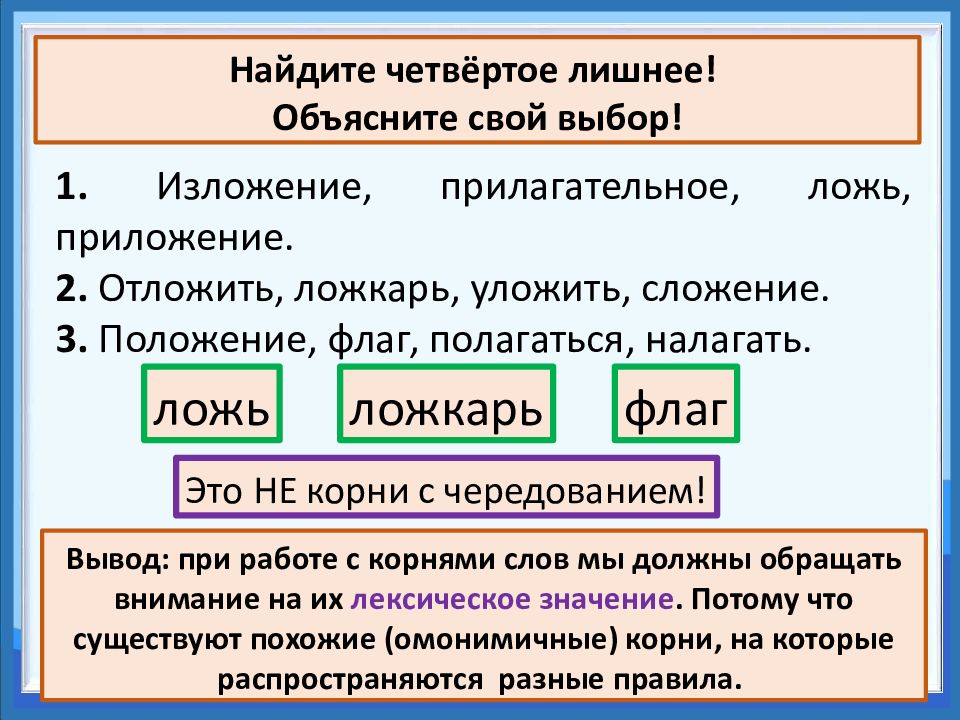 Найдите четвёртое лишнее!
Объясните свой выбор!

1. Изложение, прилагательное, ложь, приложение.
2. Отложить, ложкарь, уложить, сложение.
3. Положение, флаг, полагаться, налагать.

ложь

ложкарь

флаг

Это НЕ корни с чередованием!

Вывод: при работе с корнями слов мы должны обращать внимание на их лексическое значение. Потому что существуют похожие (омонимичные) корни, на которые распространяются разные правила.